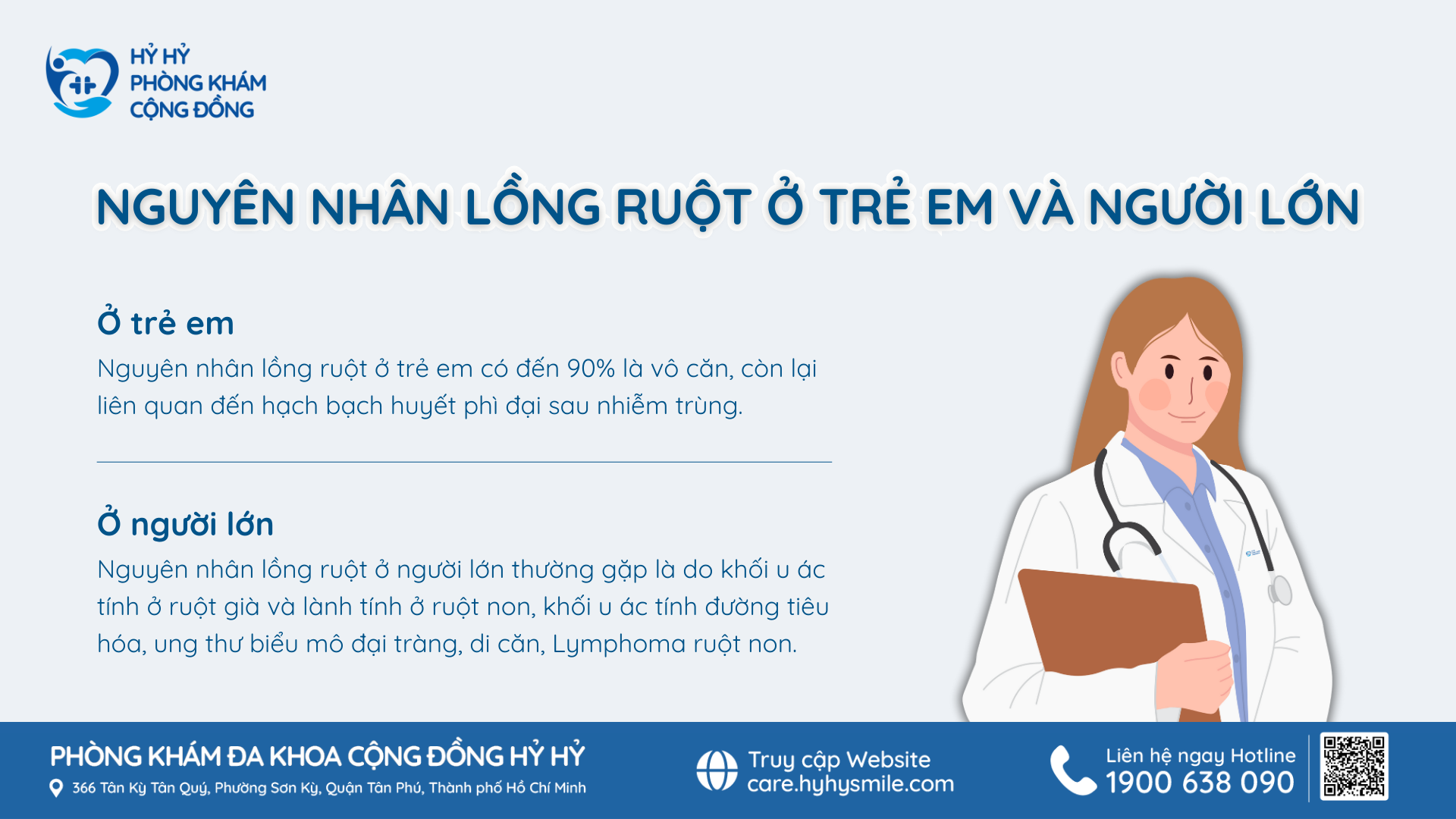 HỶ HỶ
PHÒNG KHÁM
CỘNG ĐỒNG

NGUYÊN NHÂN LỒNG RUỘT Ở TRẺ EM VÀ NGƯỜI LỚN

Ở trẻ em
Nguyên nhân lồng ruột ở trẻ em có đến 90% là vô căn, còn lại liên quan đến hạch bạch huyết phì đại sau nhiễm trùng.

Ở người lớn
Nguyên nhân lồng ruột ở người lớn thường gặp là do khối u ác tính ở ruột già và lành tính ở ruột non, khối u ác tính đường tiêu hóa, ung thư biểu mô đại tràng, di căn, Lymphoma ruột non.

PHÒNG KHÁM ĐA KHOA CỘNG ĐỒNG HỶ HỶ
366 Tân Kỳ Tân Quý, Phường Sơn Kỳ, Quận Tân Phú, Thành phố Hồ Chí Minh

Truy cập Website
care.hyhysmile.com

Liên hệ ngay Hotline
1900 638 090